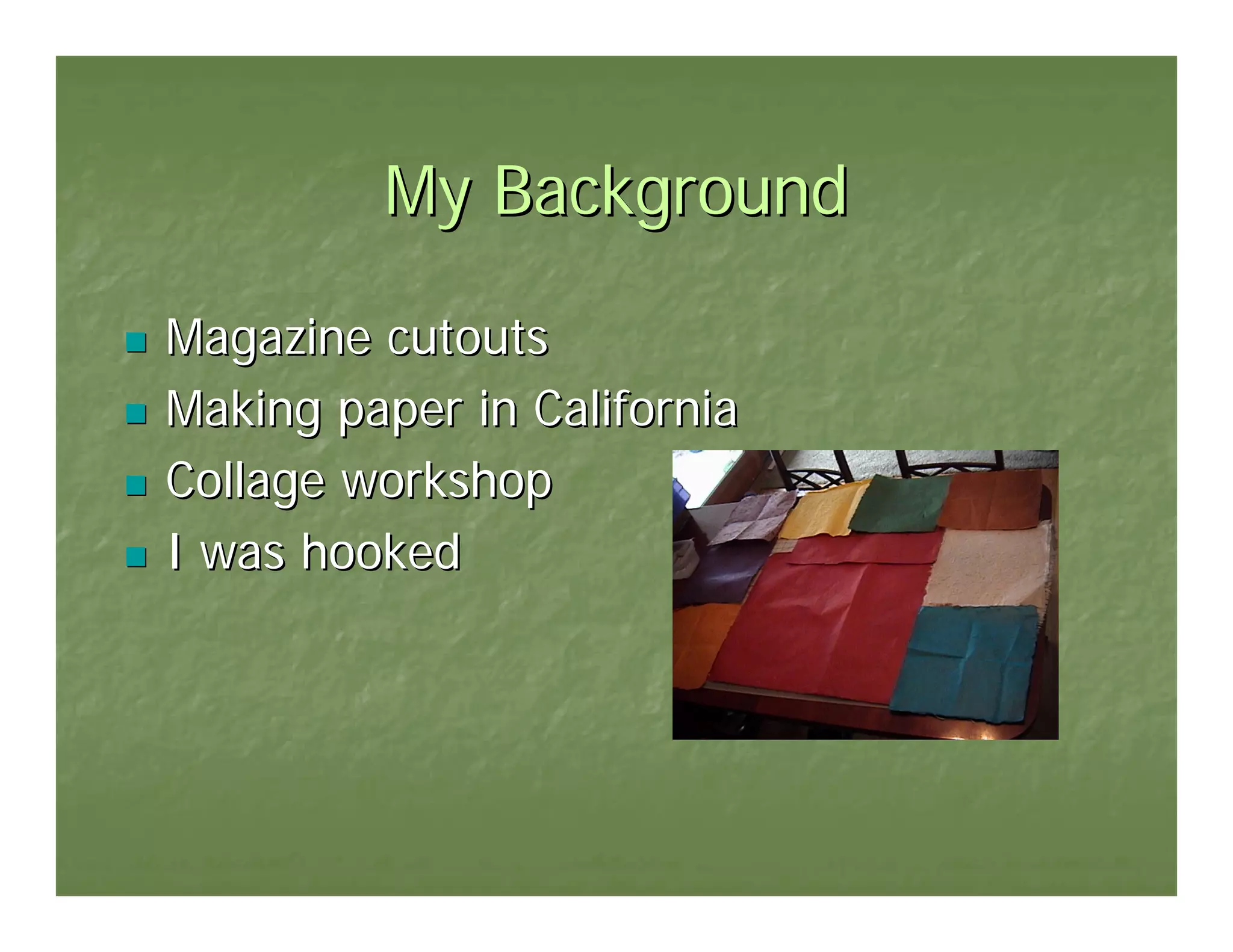 My Background

- Magazine cutouts
- Making paper in California
- Collage workshop
- I was hooked